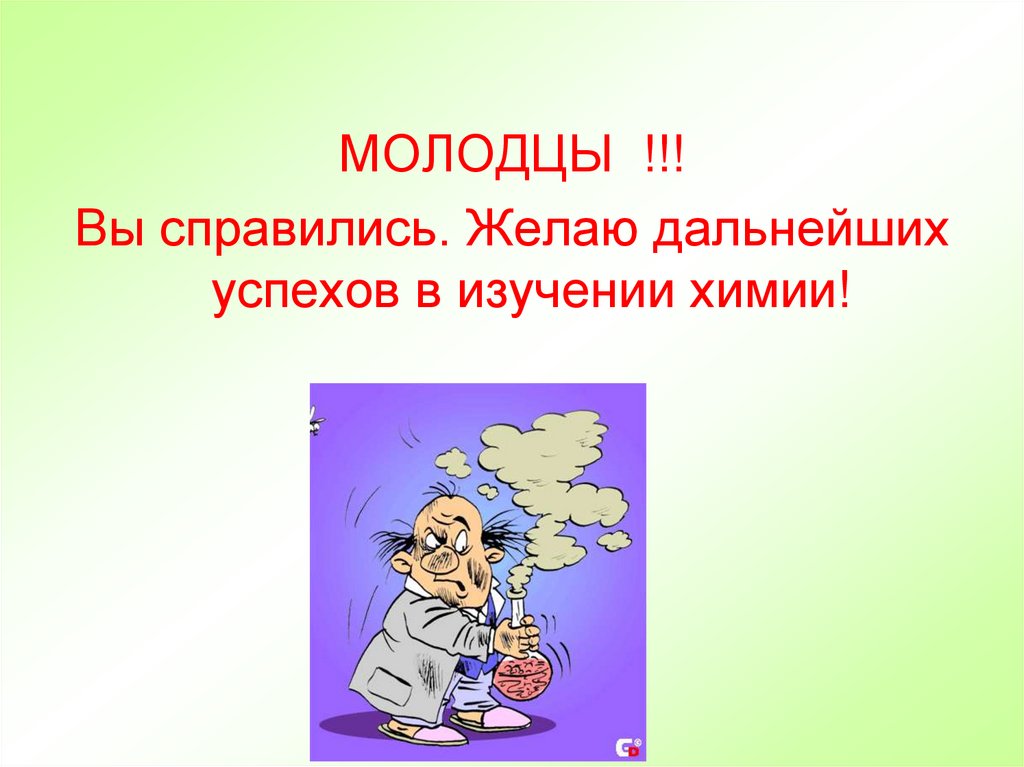 МОЛОДЦЫ !!!

Вы справились. Желаю дальнейших успехов в изучении химии!